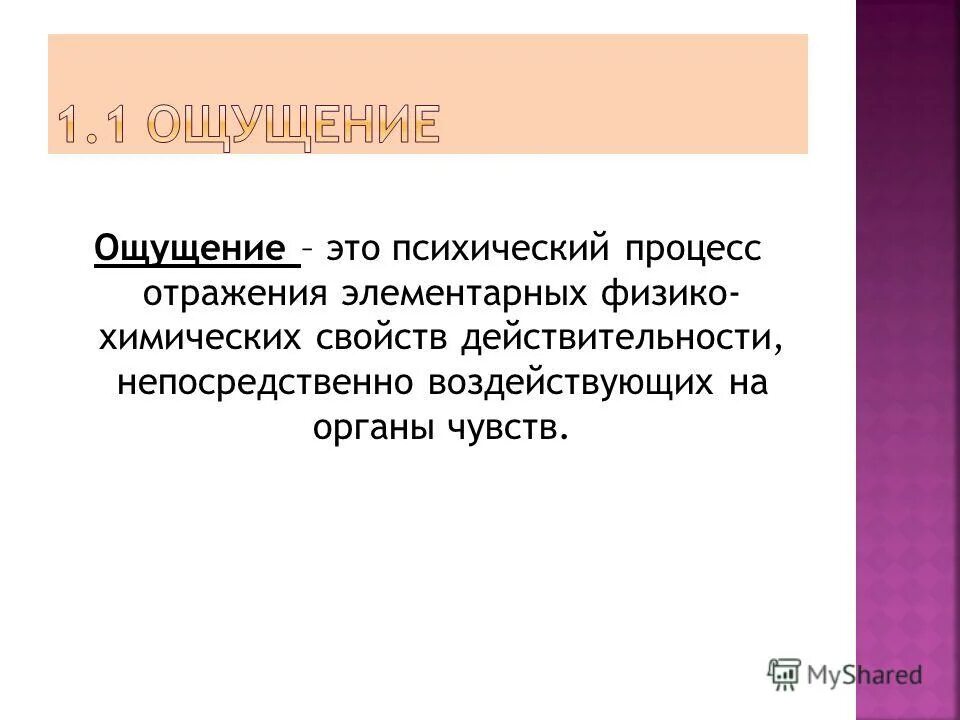 1.1 ОЩУЩЕНИЕ

Ощущение – это психический процесс отражения элементарных физико-химических свойств действительности, непосредственно воздействующих на органы чувств.

MyShared